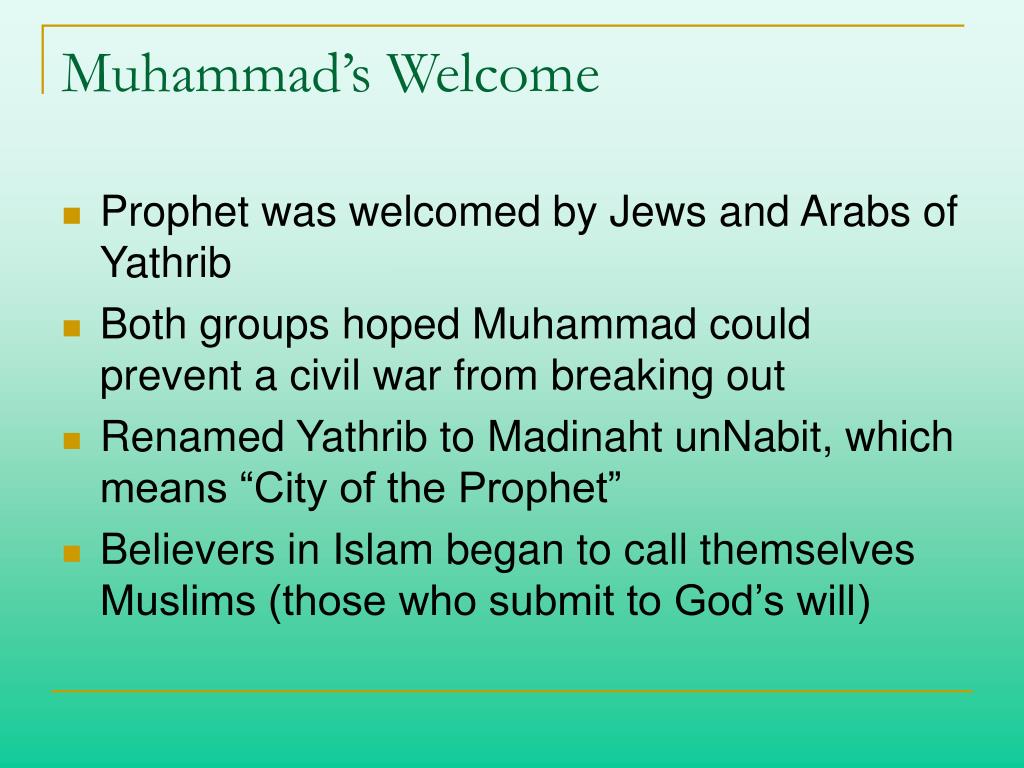 Muhammad’s Welcome

- Prophet was welcomed by Jews and Arabs of Yathrib
- Both groups hoped Muhammad could prevent a civil war from breaking out
- Renamed Yathrib to Madinaht unNabit, which means “City of the Prophet”
- Believers in Islam began to call themselves Muslims (those who submit to God’s will)